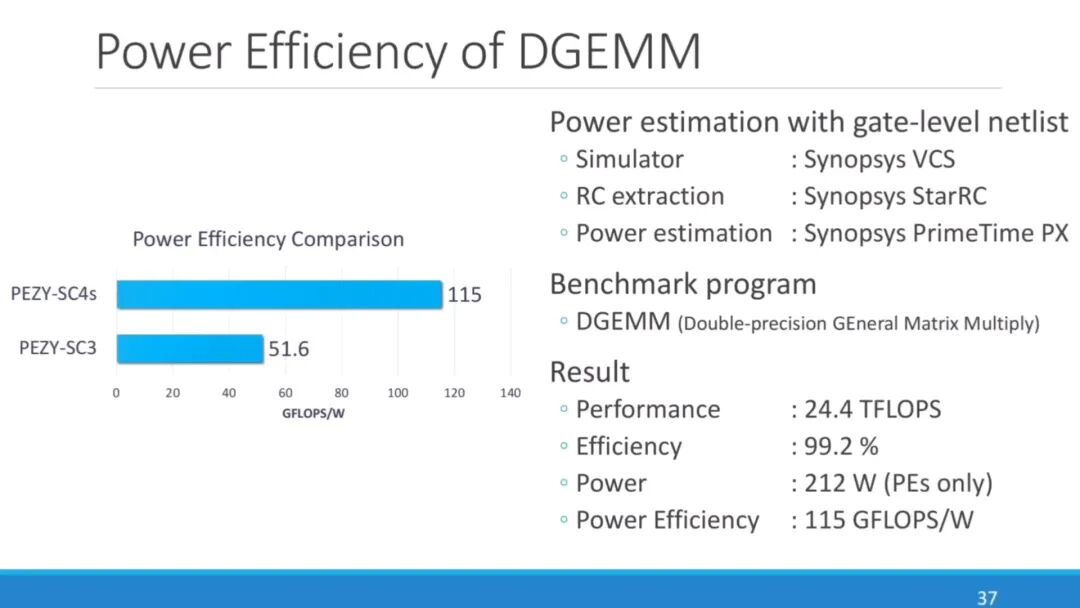 Power Efficiency of DGEMM

Power Efficiency Comparison

PEZY-SC4s 115
PEZY-SC3 51.6

0 20 40 60 80 100 120 140
GFLOPS/W

Power estimation with gate-level netlist
◦ Simulator : Synopsys VCS
◦ RC extraction : Synopsys StarRC
◦ Power estimation : Synopsys PrimeTime PX

Benchmark program
◦ DGEMM (Double-precision GEneral Matrix Multiply)

Result
◦ Performance : 24.4 TFLOPS
◦ Efficiency : 99.2 %
◦ Power : 212 W (PEs only)
◦ Power Efficiency : 115 GFLOPS/W

37